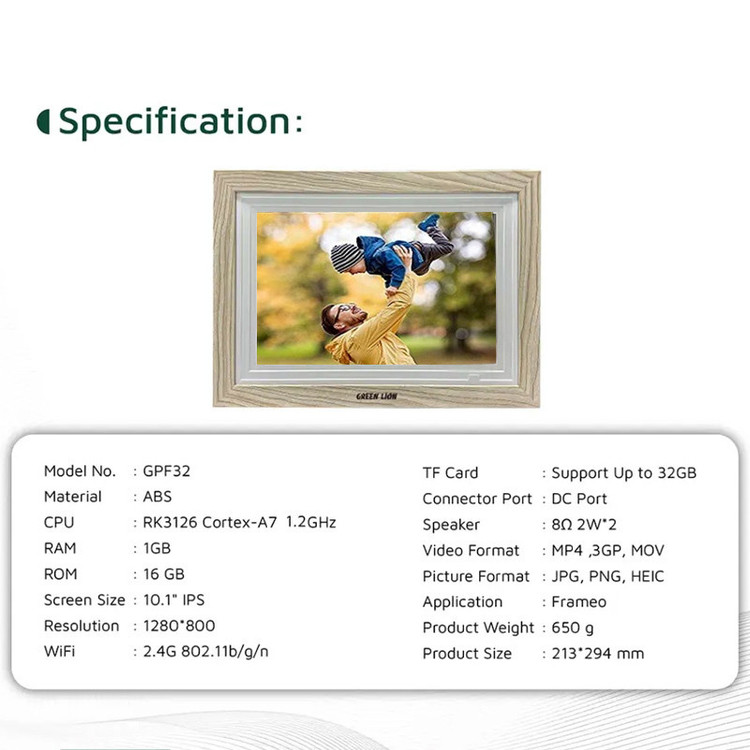 Specification:

GREEN LION

Model No. : GPF32
Material : ABS
CPU : RK3126 Cortex-A7 1.2GHz
RAM : 1GB
ROM : 16 GB
Screen Size : 10.1" IPS
Resolution : 1280*800
WiFi : 2.4G 802.11b/g/n

TF Card : Support Up to 32GB
Connector Port : DC Port
Speaker : 8Ω 2W*2
Video Format : MP4 ,3GP, MOV
Picture Format : JPG, PNG, HEIC
Application : Frameo
Product Weight : 650 g
Product Size : 213*294 mm